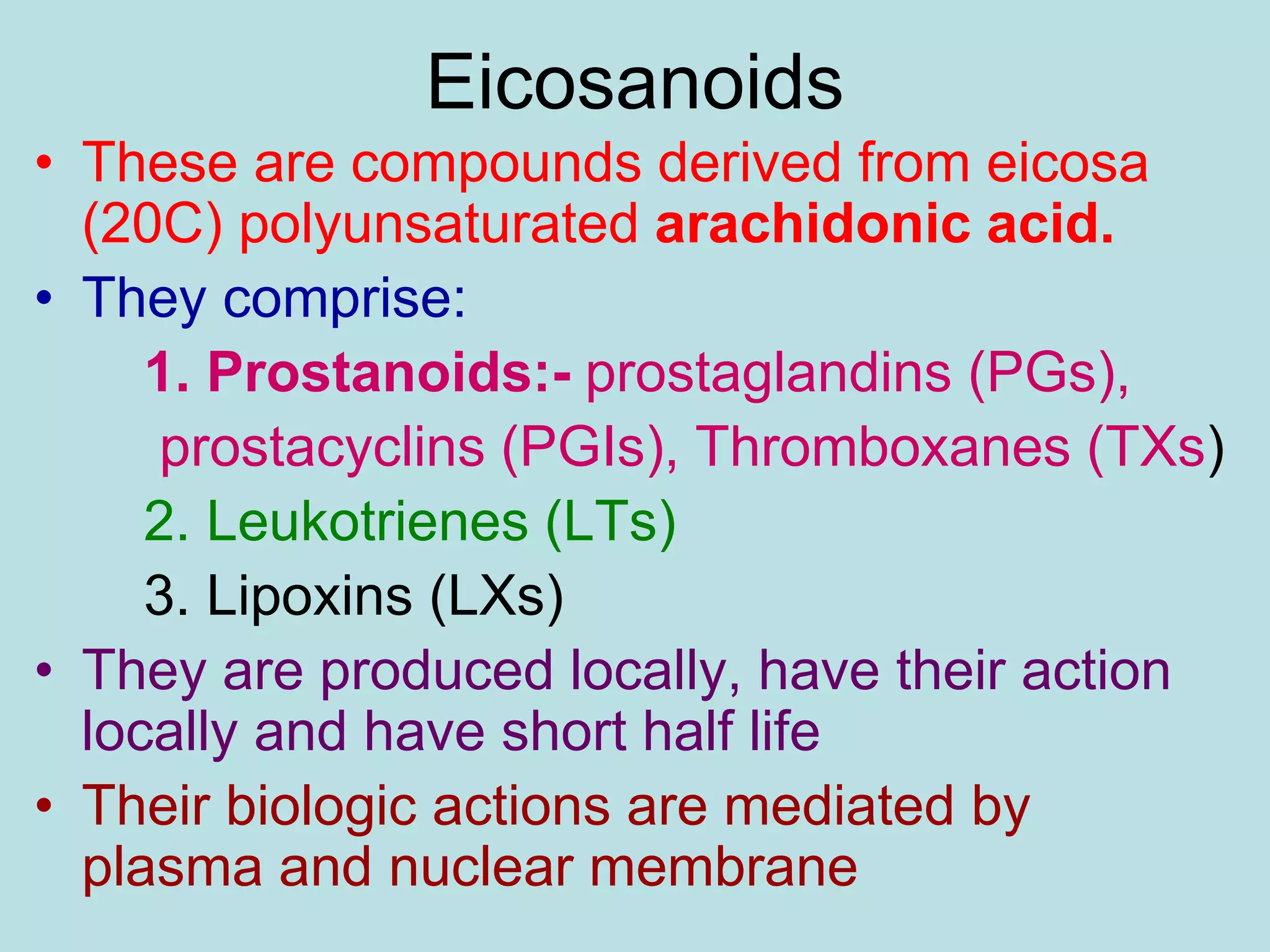 Eicosanoids

• These are compounds derived from eicosa (20C) polyunsaturated arachidonic acid.

• They comprise:

1. Prostanoids:- prostaglandins (PGs), prostacyclins (PGIs), Thromboxanes (TXs)

2. Leukotrienes (LTs)

3. Lipoxins (LXs)

• They are produced locally, have their action locally and have short half life

• Their biologic actions are mediated by plasma and nuclear membrane